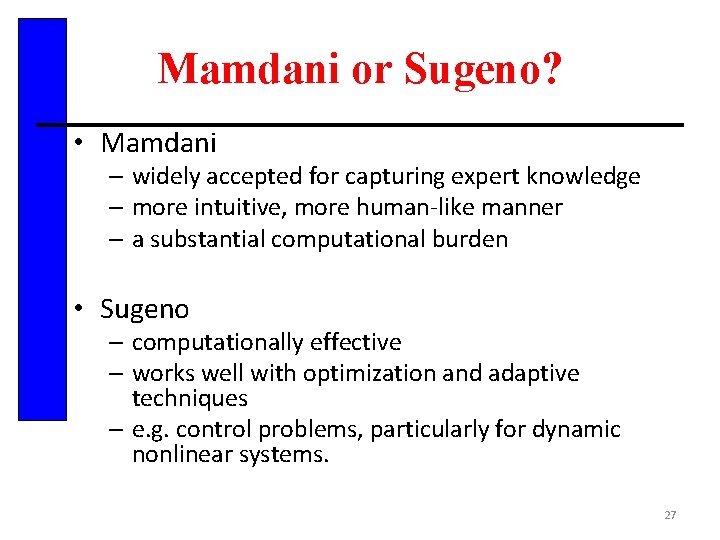 Mamdani or Sugeno?

• Mamdani
– widely accepted for capturing expert knowledge
– more intuitive, more human-like manner
– a substantial computational burden

• Sugeno
– computationally effective
– works well with optimization and adaptive techniques
– e.g. control problems, particularly for dynamic nonlinear systems.

27